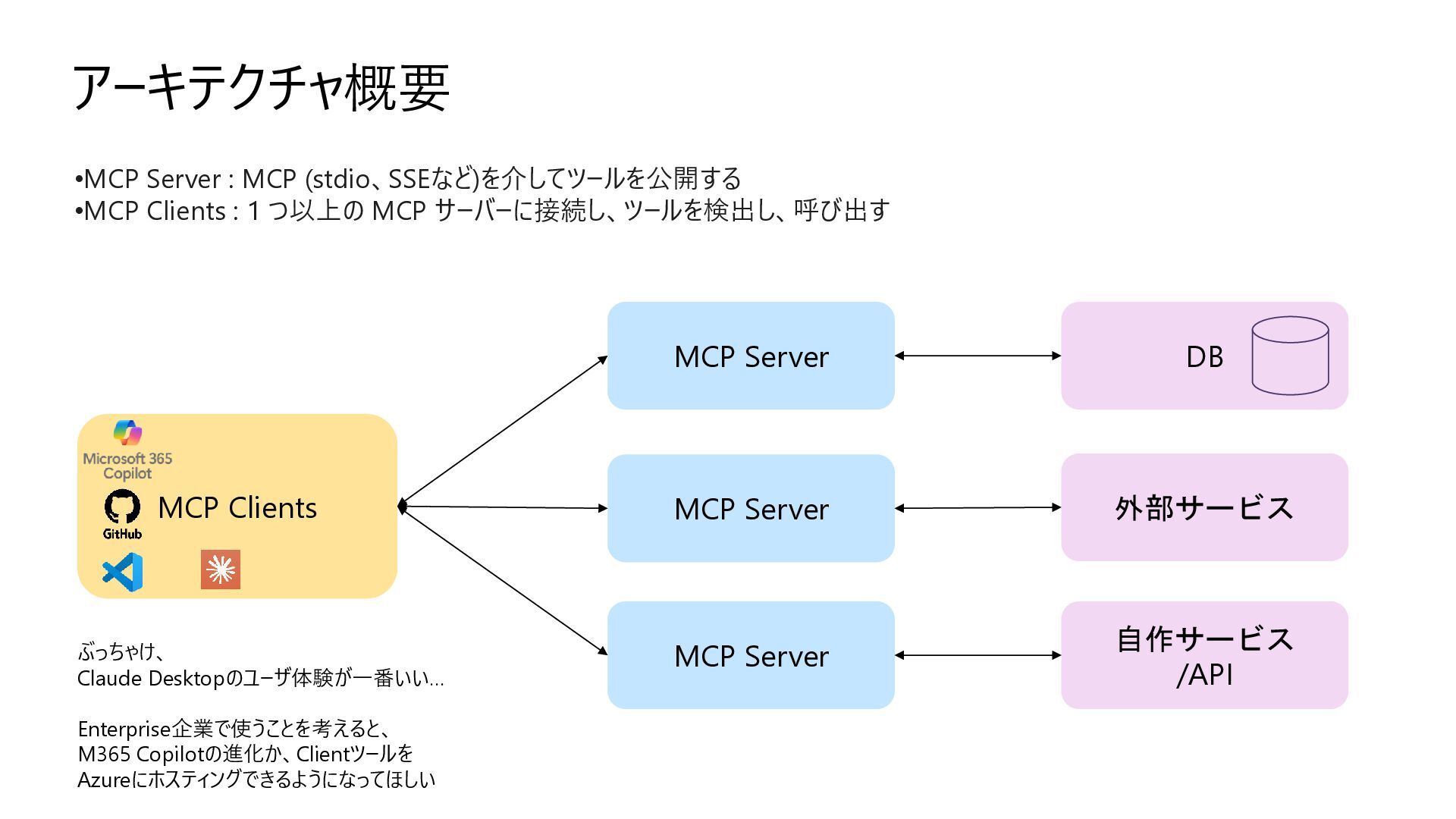 アーキテクチャ概要

•MCP Server : MCP (stdio、SSEなど)を介してツールを公開する
•MCP Clients : 1 つ以上の MCP サーバーに接続し、ツールを検出し、呼び出す

Microsoft 365 Copilot

GitHub

MCP Clients

MCP Server

MCP Server

MCP Server

DB

外部サービス

自作サービス /API

ぶっちゃけ、
Claude Desktopのユーザ体験が一番いい…

Enterprise企業で使うことを考えると、
M365 Copilotの進化か、Clientツールを
Azureにホスティングできるようになってほしい